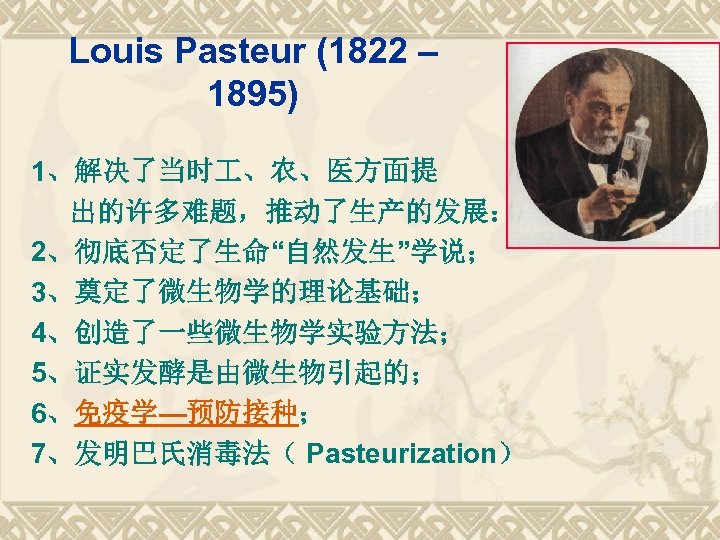 Louis Pasteur (1822 – 1895)

1、解决了当时工、农、医方面提出的许多难题，推动了生产的发展；
2、彻底否定了生命“自然发生”学说；
3、奠定了微生物学的理论基础；
4、创造了一些微生物学实验方法；
5、证实发酵是由微生物引起的；
6、免疫学—预防接种；
7、发明巴氏消毒法（ Pasteurization）